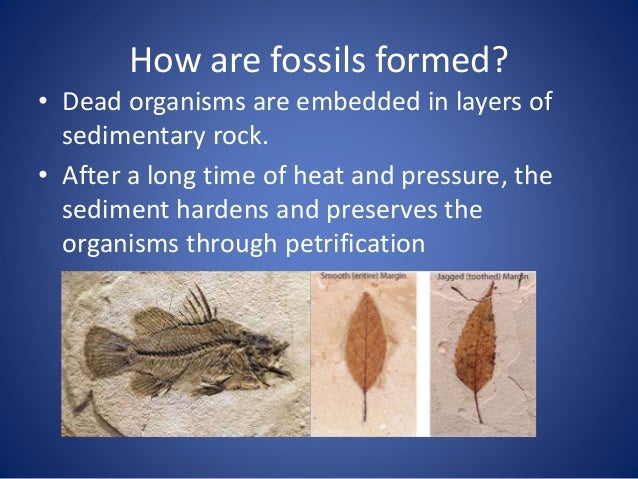 How are fossils formed?

• Dead organisms are embedded in layers of sedimentary rock.

• After a long time of heat and pressure, the sediment hardens and preserves the organisms through petrification

Smooth (entire) Margin

Jagged (toothed) Margin